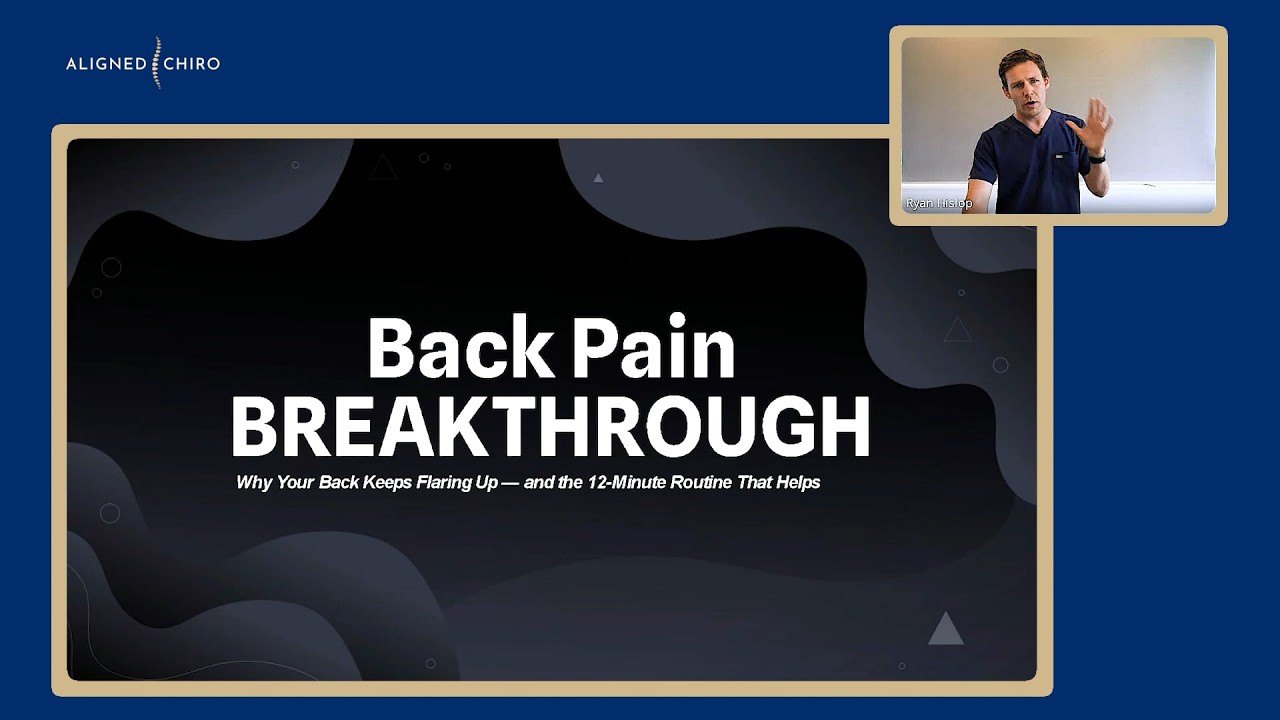 ALIGNED CHIRO

Ryan Hislop

Back Pain
BREAKTHROUGH

Why Your Back Keeps Flaring Up — and the 12-Minute Routine That Helps